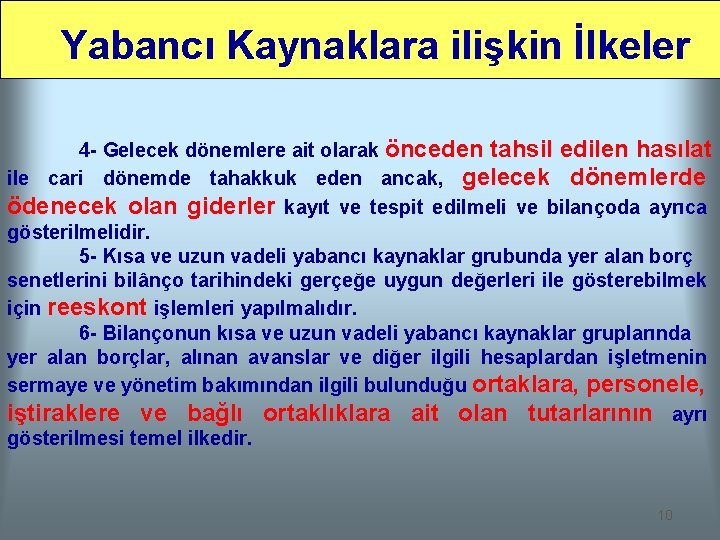 Yabancı Kaynaklara ilişkin İlkeler

4- Gelecek dönemlere ait olarak önceden tahsil edilen hasılat ile cari dönemde tahakkuk eden ancak, gelecek dönemlerde ödenecek olan giderler kayıt ve tespit edilmeli ve bilançoda ayrıca gösterilmelidir.

5- Kısa ve uzun vadeli yabancı kaynaklar grubunda yer alan borç senetlerini bilânço tarihindeki gerçeğe uygun değerleri ile gösterebilmek için reeskont işlemleri yapılmalıdır.

6- Bilançonun kısa ve uzun vadeli yabancı kaynaklar gruplarında yer alan borçlar, alınan avanslar ve diğer ilgili hesaplardan işletmenin sermaye ve yönetim bakımından ilgili bulunduğu ortaklara, personele, iştiraklere ve bağlı ortaklıklara ait olan tutarlarının ayrı gösterilmesi temel ilkedir.

10